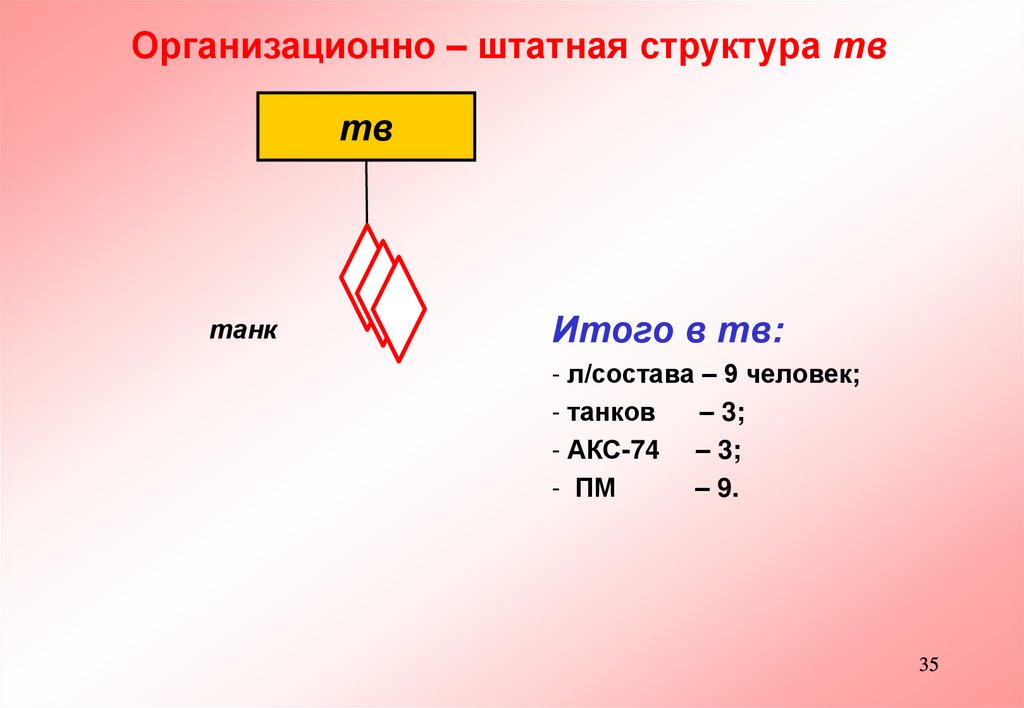 Организационно – штатная структура тв

тв

танк

Итого в тв:

- л/состава – 9 человек;
- танков – 3;
- АКС-74 – 3;
- ПМ – 9.

35